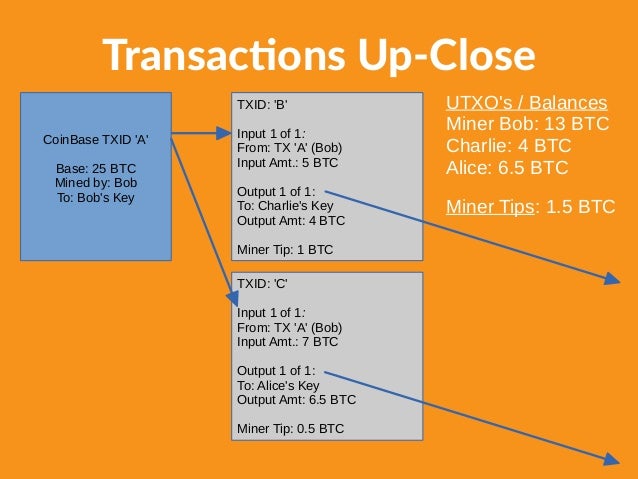 Transactions Up-Close

CoinBase TXID 'A'

Base: 25 BTC
Mined by: Bob
To: Bob's Key

TXID: 'B'

Input 1 of 1:
From: TX 'A' (Bob)
Input Amt.: 5 BTC

Output 1 of 1:
To: Charlie's Key
Output Amt: 4 BTC

Miner Tip: 1 BTC

TXID: 'C'

Input 1 of 1:
From: TX 'A' (Bob)
Input Amt.: 7 BTC

Output 1 of 1:
To: Alice's Key
Output Amt: 6.5 BTC

Miner Tip: 0.5 BTC

UTXO's / Balances
Miner Bob: 13 BTC
Charlie: 4 BTC
Alice: 6.5 BTC

Miner Tips: 1.5 BTC